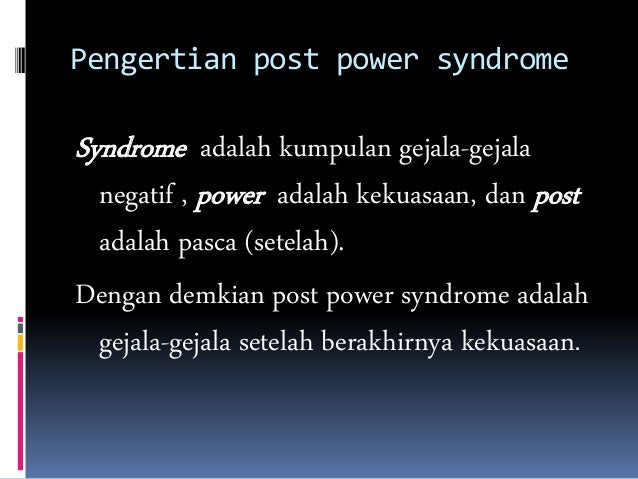 Pengertian post power syndrome

Syndrome adalah kumpulan gejala-gejala negatif , power adalah kekuasaan, dan post adalah pasca (setelah).

Dengan demkian post power syndrome adalah gejala-gejala setelah berakhirnya kekuasaan.